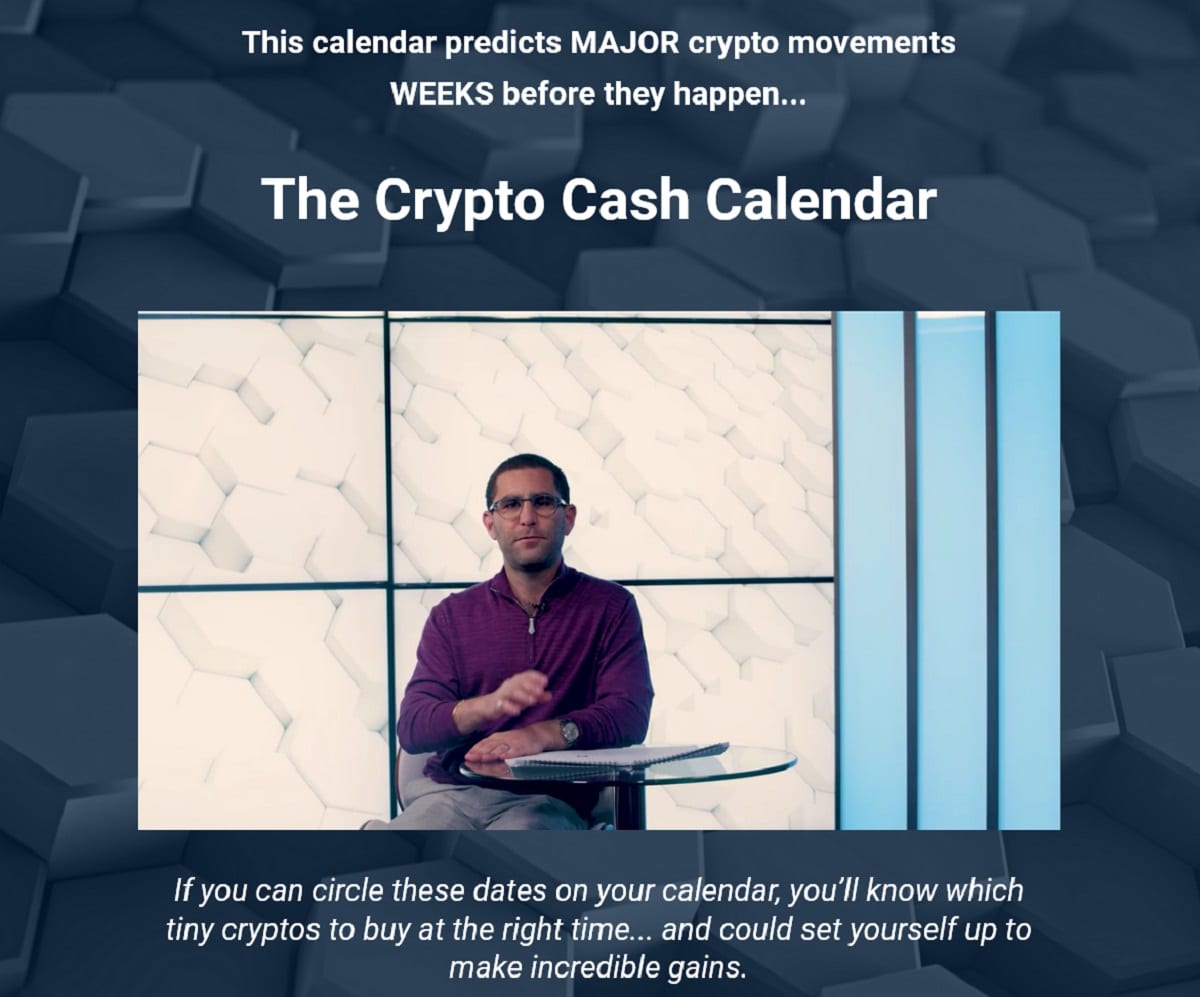 This calendar predicts MAJOR crypto movements WEEKS before they happen...

The Crypto Cash Calendar

If you can circle these dates on your calendar, you'll know which tiny cryptos to buy at the right time... and could set yourself up to make incredible gains.